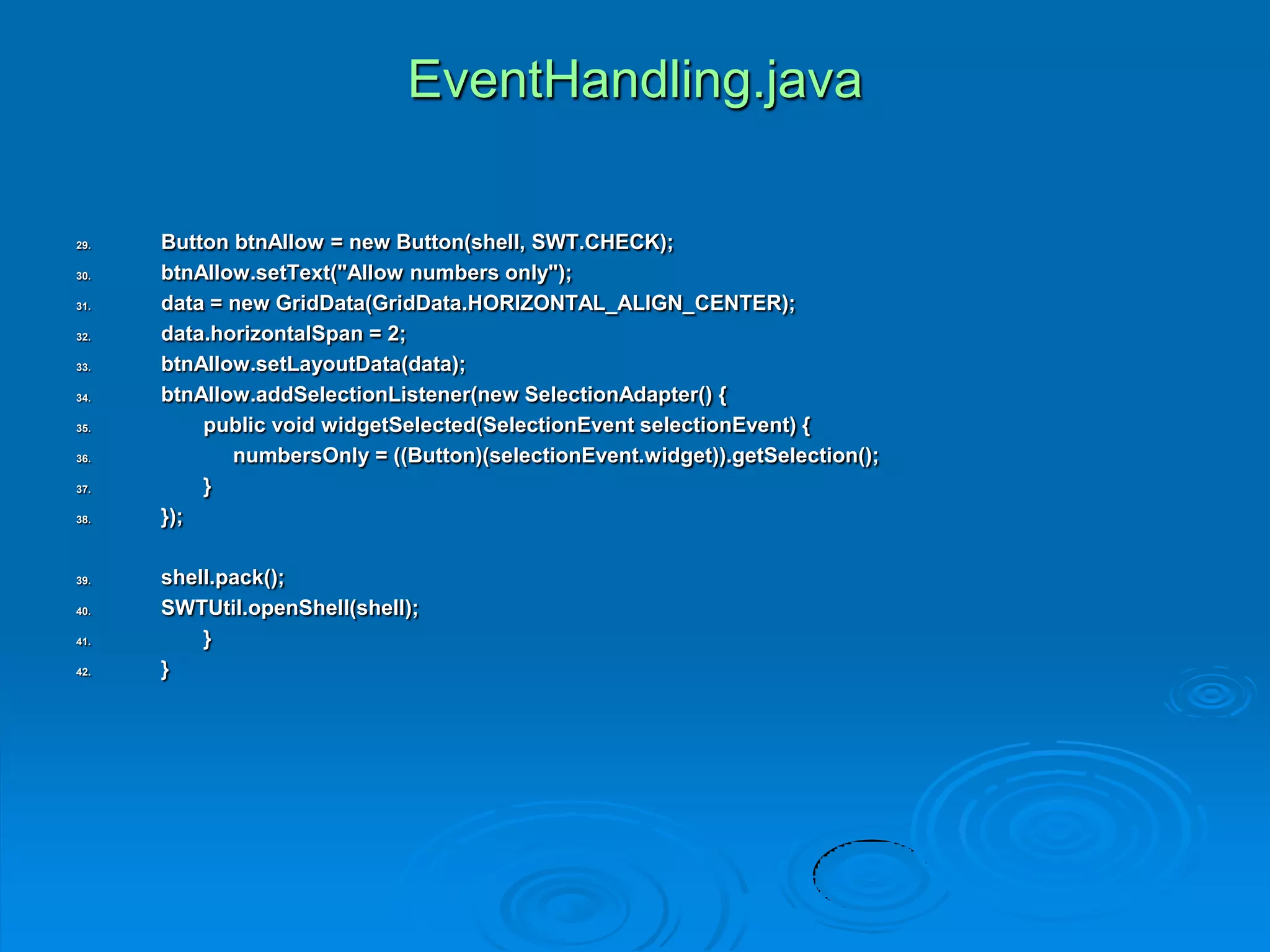 EventHandling.java

29. Button btnAllow = new Button(shell, SWT.CHECK);
30. btnAllow.setText("Allow numbers only");
31. data = new GridData(GridData.HORIZONTAL_ALIGN_CENTER);
32. data.horizontalSpan = 2;
33. btnAllow.setLayoutData(data);
34. btnAllow.addSelectionListener(new SelectionAdapter() {
35. public void widgetSelected(SelectionEvent selectionEvent) {
36. numbersOnly = ((Button)(selectionEvent.widget)).getSelection();
37. }
38. });

39. shell.pack();
40. SWTUtil.openShell(shell);
41. }
42. }